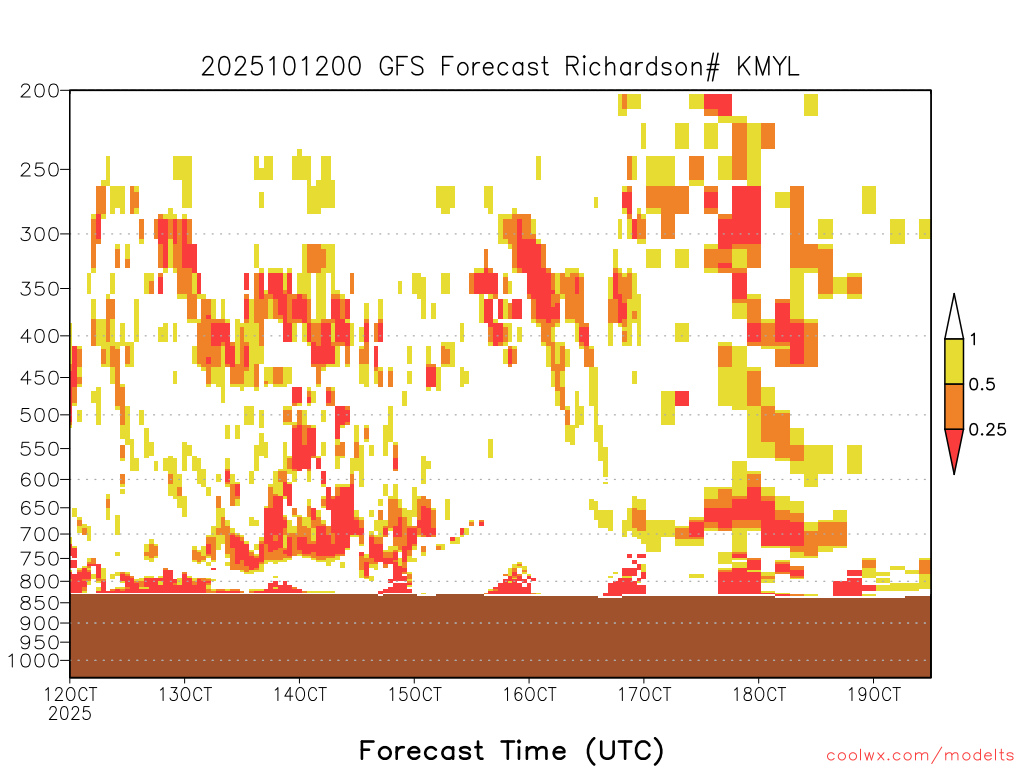 2025101200 GFS Forecast Richardson# KMYL

200
250
300
350
400
450
500
550
600
650
700
750
800
850
900
950
1000

1
0.5
0.25

12OCT
2025
13OCT
14OCT
15OCT
16OCT
17OCT
18OCT
19OCT

Forecast Time (UTC)

coolwx.com/modelts